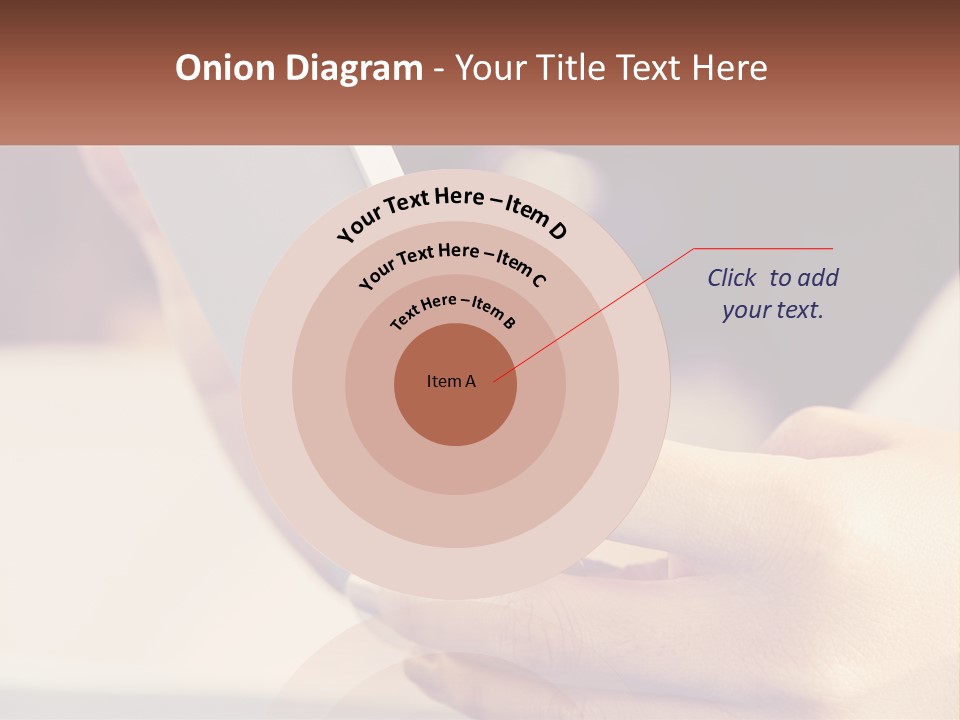 Onion Diagram - Your Title Text Here

Your Text Here – Item D

Your Text Here – Item C

Text Here – Item B

Item A

Click to add your text.